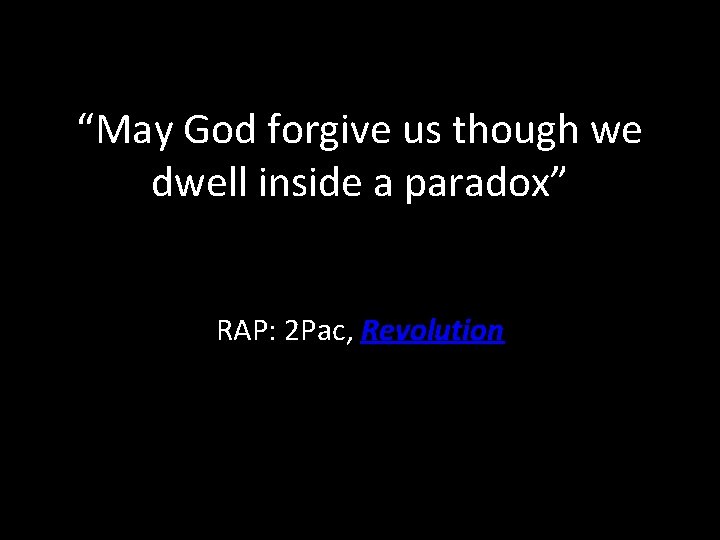 “May God forgive us though we dwell inside a paradox”

RAP: 2Pac, Revolution